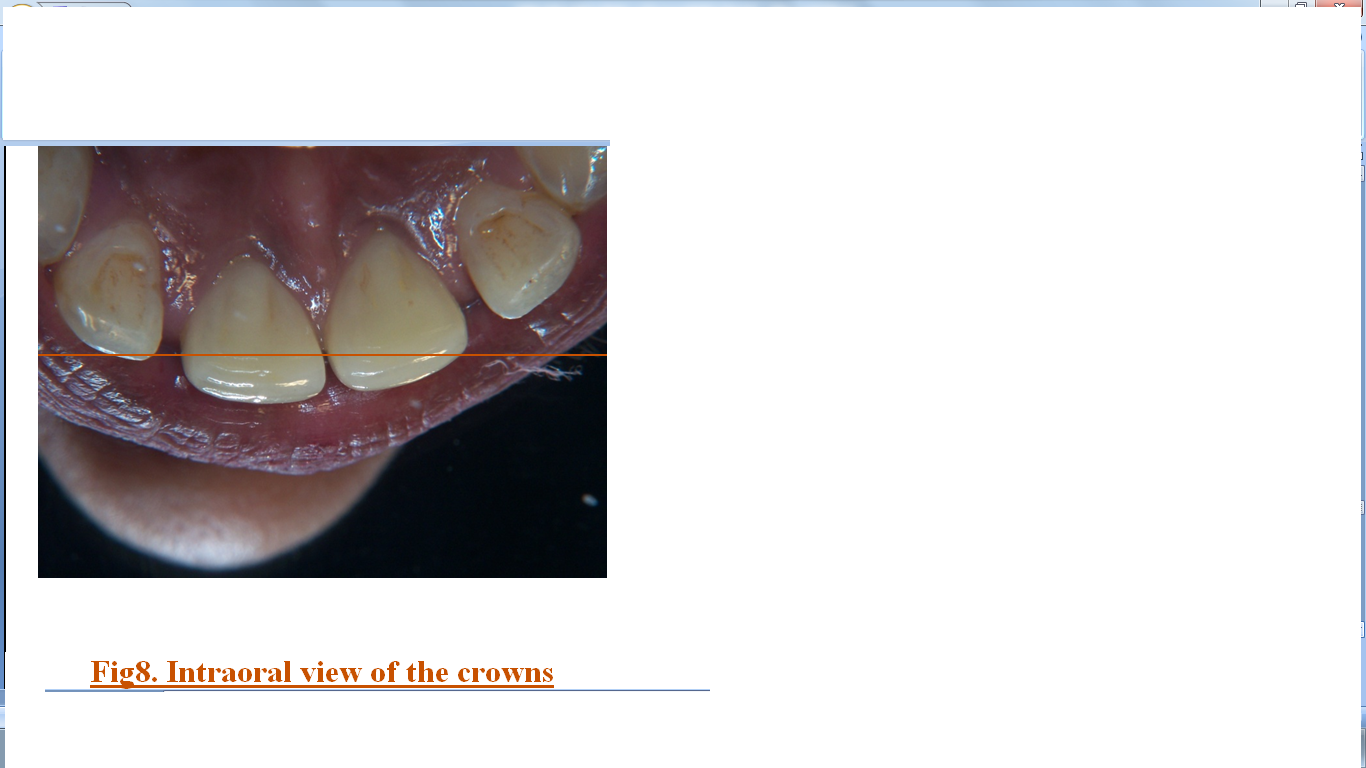 Fig8. Intraoral view of the crowns